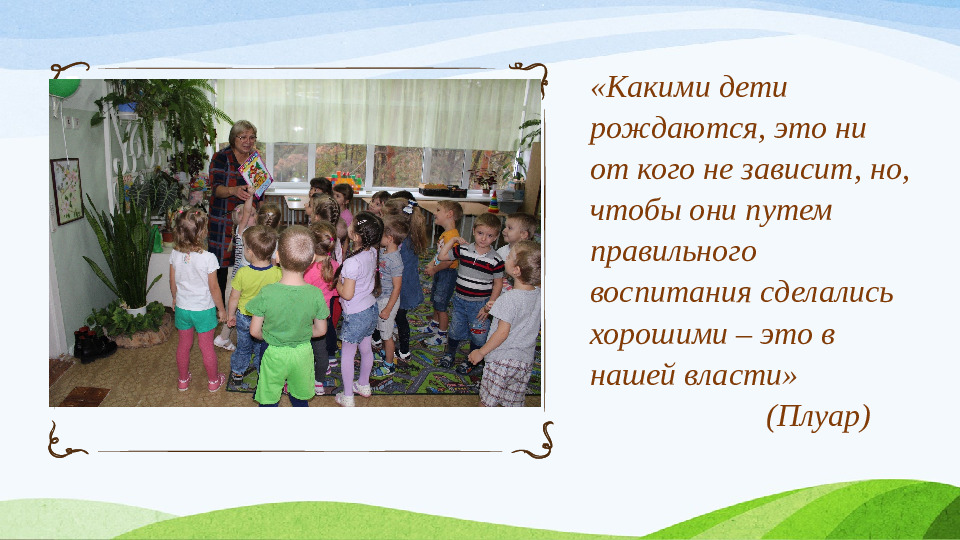 «Какими дети рождаются, это ни от кого не зависит, но, чтобы они путем правильного воспитания сделались хорошими – это в нашей власти»

(Плуар)